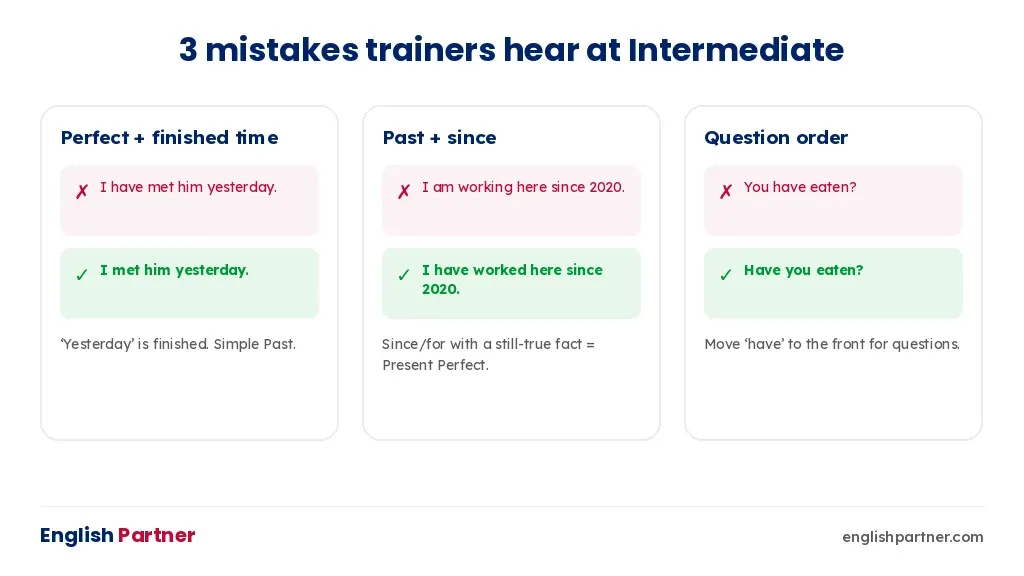 3 mistakes trainers hear at Intermediate

Perfect + finished time

✗ I have met him yesterday.

✓ I met him yesterday.

'Yesterday' is finished. Simple Past.

Past + since

✗ I am working here since 2020.

✓ I have worked here since 2020.

Since/for with a still-true fact = Present Perfect.

Question order

✗ You have eaten?

✓ Have you eaten?

Move 'have' to the front for questions.

English Partner

englishpartner.com